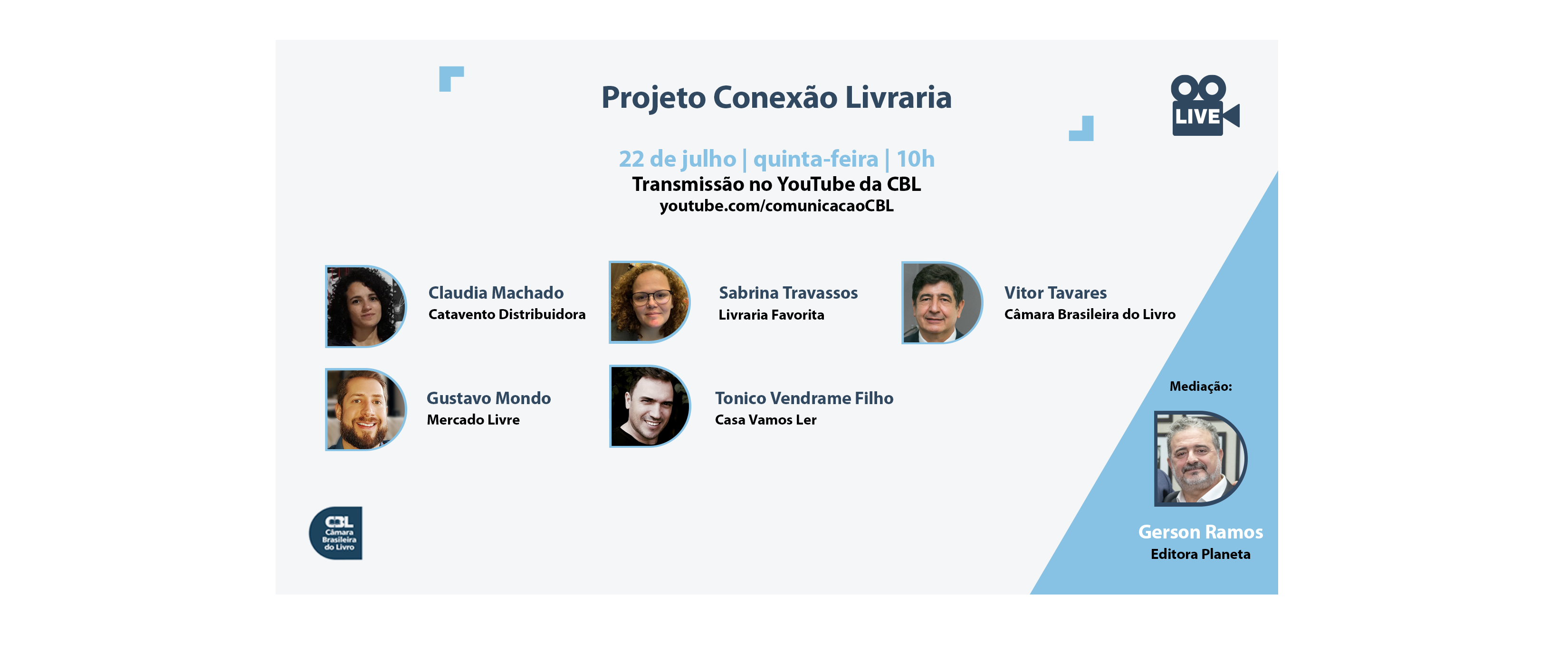 Projeto Conexão Livraria

LIVE

22 de julho | quinta-feira | 10h
Transmissão no YouTube da CBL
youtube.com/comunicacaoCBL

Claudia Machado
Catavento Distribuidora

Sabrina Travassos
Livraria Favorita

Vitor Tavares
Câmara Brasileira do Livro

Gustavo Mondo
Mercado Livre

Tonico Vendrame Filho
Casa Vamos Ler

Mediação:

Gerson Ramos
Editora Planeta

CBL
Câmara Brasileira do Livro